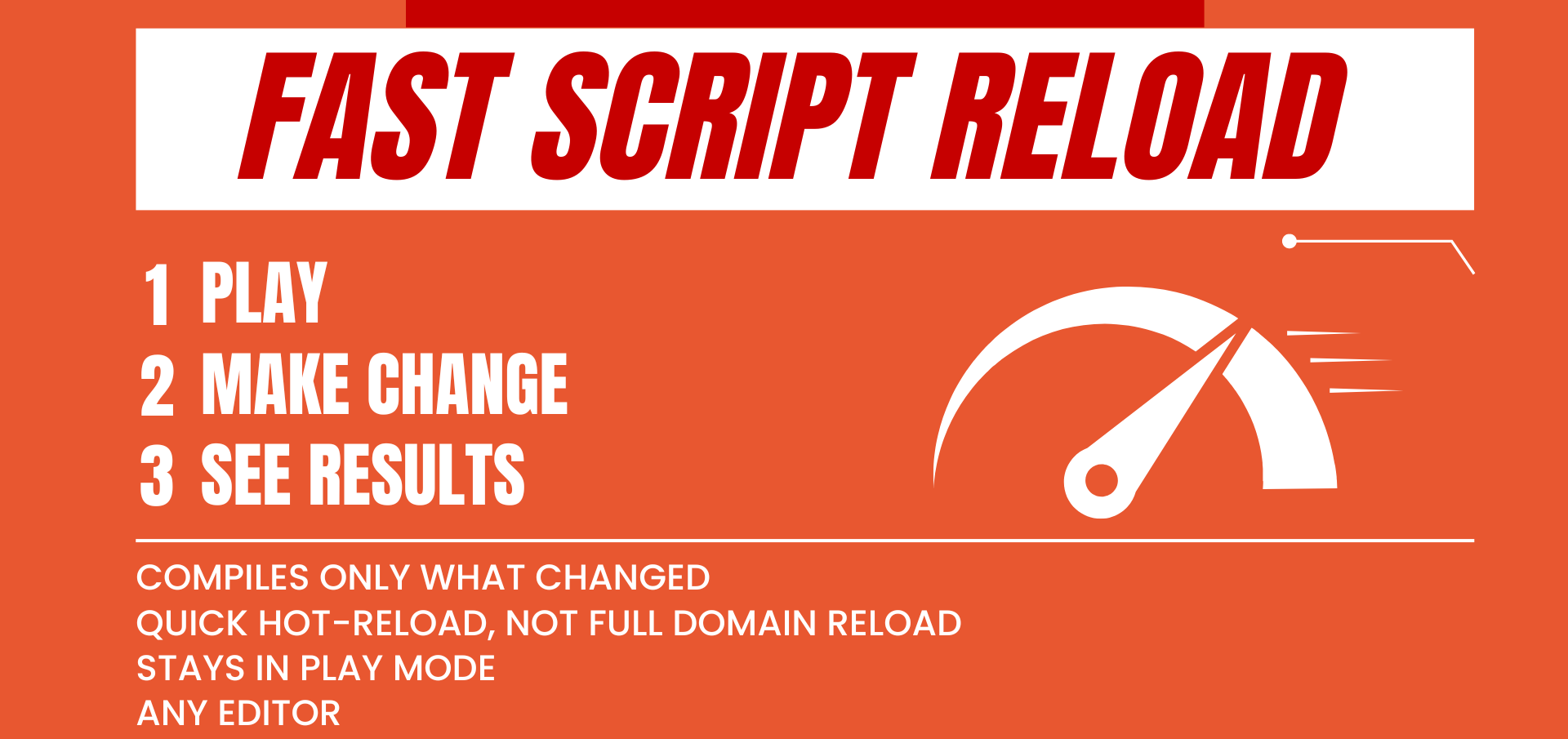 FAST SCRIPT RELOAD

1 PLAY
2 MAKE CHANGE
3 SEE RESULTS

COMPILES ONLY WHAT CHANGED
QUICK HOT-RELOAD, NOT FULL DOMAIN RELOAD
STAYS IN PLAY MODE
ANY EDITOR